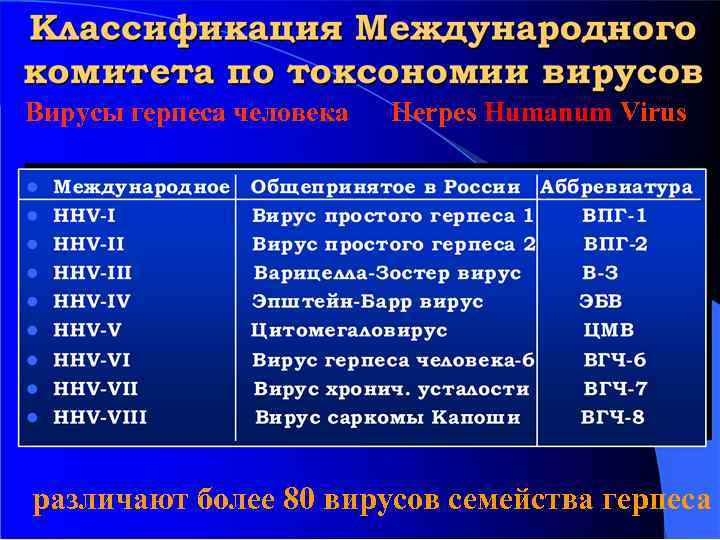 Классификация Международного комитета по токсономии вирусов

Вирусы герпеса человека    Herpes Humanum Virus

| Международное | Общепринятое в России | Аббревиатура |
|---|---|---|
| HHV-I | Вирус простого герпеса 1 | ВПГ-1 |
| HHV-II | Вирус простого герпеса 2 | ВПГ-2 |
| HHV-III | Варицелла-Зостер вирус | В-З |
| HHV-IV | Эпштейн-Барр вирус | ЭБВ |
| HHV-V | Цитомегаловирус | ЦМВ |
| HHV-VI | Вирус герпеса человека-6 | ВГЧ-6 |
| HHV-VII | Вирус хронич. усталости | ВГЧ-7 |
| HHV-VIII | Вирус саркомы Капоши | ВГЧ-8 |

различают более 80 вирусов семейства герпеса